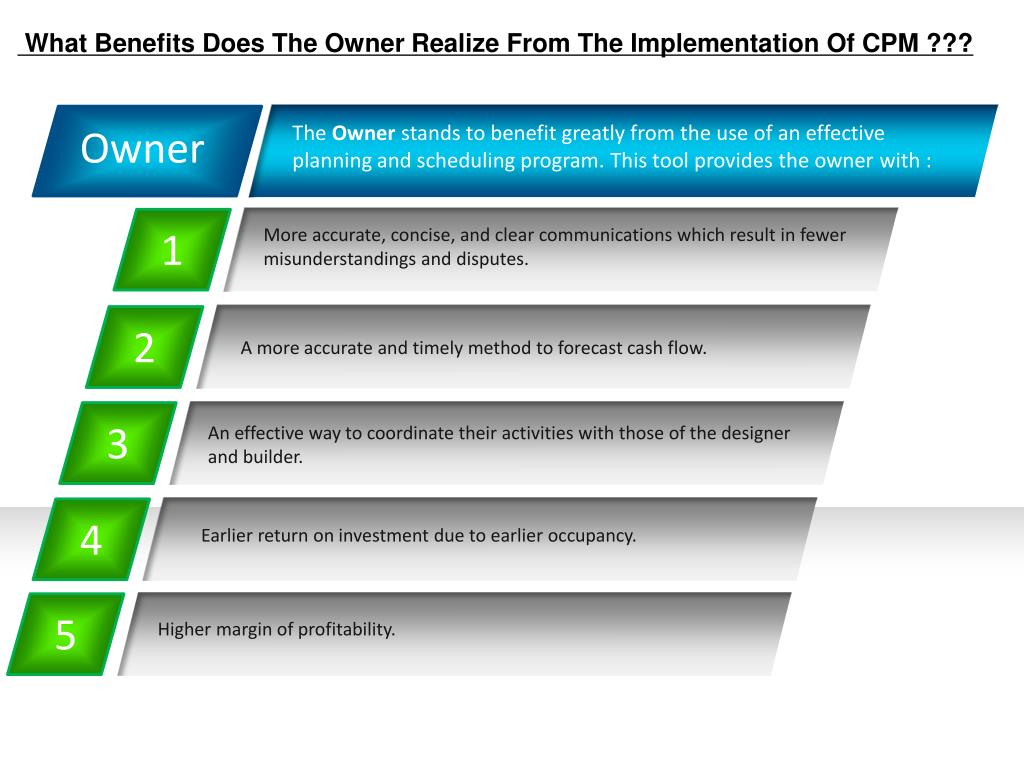 What Benefits Does The Owner Realize From The Implementation Of CPM ???

Owner

The Owner stands to benefit greatly from the use of an effective planning and scheduling program. This tool provides the owner with :

1

More accurate, concise, and clear communications which result in fewer misunderstandings and disputes.

2

A more accurate and timely method to forecast cash flow.

3

An effective way to coordinate their activities with those of the designer and builder.

4

Earlier return on investment due to earlier occupancy.

5

Higher margin of profitability.